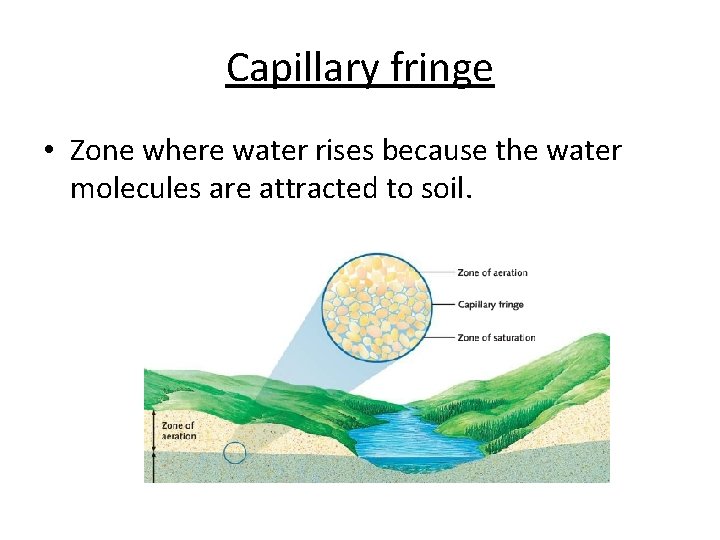 Capillary fringe

• Zone where water rises because the water molecules are attracted to soil.

Zone of aeration
Capillary fringe
Zone of saturation

Zone of aeration